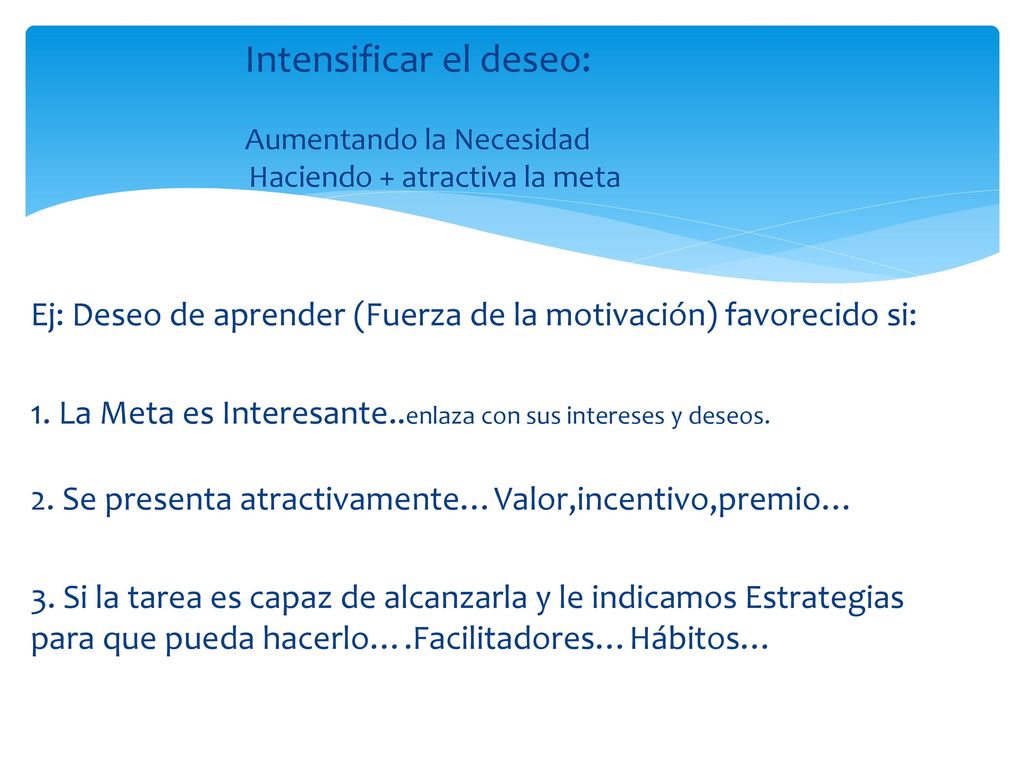 Intensificar el deseo:

Aumentando la Necesidad
Haciendo + atractiva la meta

Ej: Deseo de aprender (Fuerza de la motivación) favorecido si:

1. La Meta es Interesante..enlaza con sus intereses y deseos.

2. Se presenta atractivamente…Valor,incentivo,premio…

3. Si la tarea es capaz de alcanzarla y le indicamos Estrategias para que pueda hacerlo….Facilitadores…Hábitos…